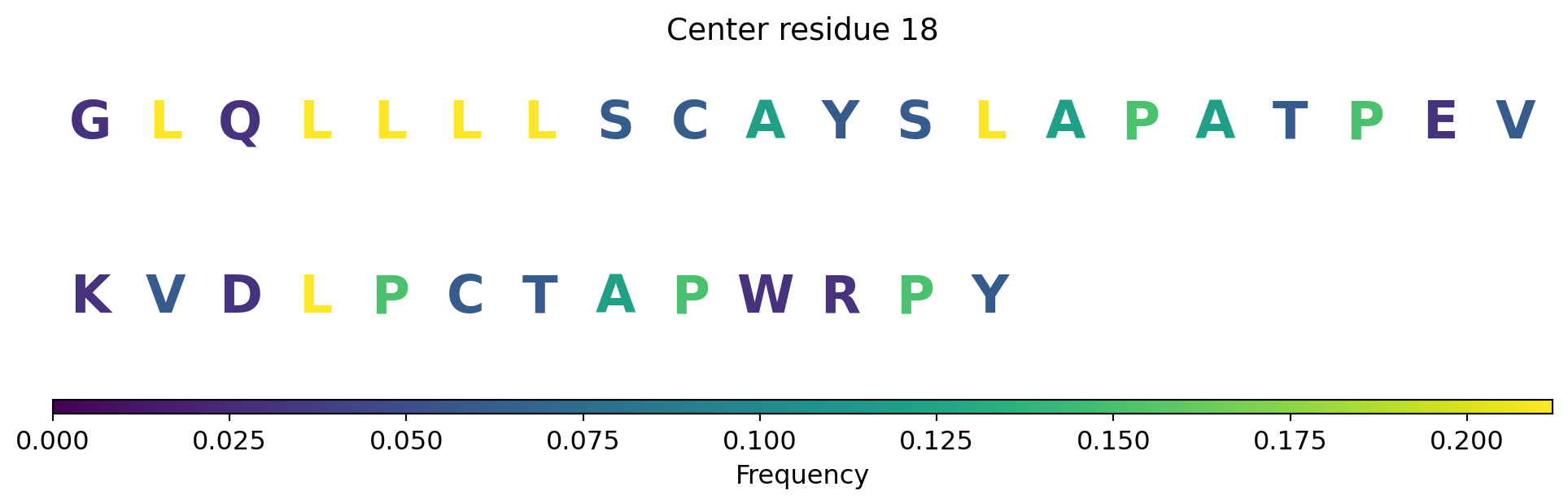 Center residue 18

G L Q L L L L S C A Y S L A P A T P E V

K V D L P C T A P W R P Y

0.000 0.025 0.050 0.075 0.100 0.125 0.150 0.175 0.200

Frequency